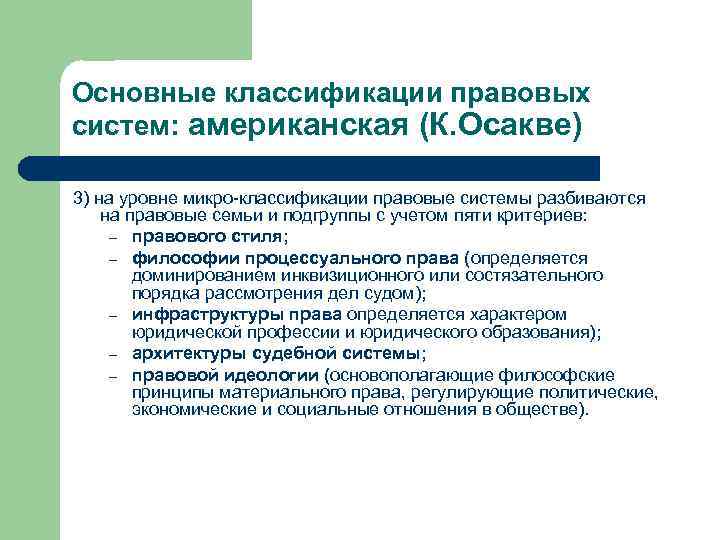 Основные классификации правовых систем: американская (К.Осакве)

3) на уровне микро-классификации правовые системы разбиваются на правовые семьи и подгруппы с учетом пяти критериев:
– правового стиля;
– философии процессуального права (определяется доминированием инквизиционного или состязательного порядка рассмотрения дел судом);
– инфраструктуры права определяется характером юридической профессии и юридического образования);
– архитектуры судебной системы;
– правовой идеологии (основополагающие философские принципы материального права, регулирующие политические, экономические и социальные отношения в обществе).